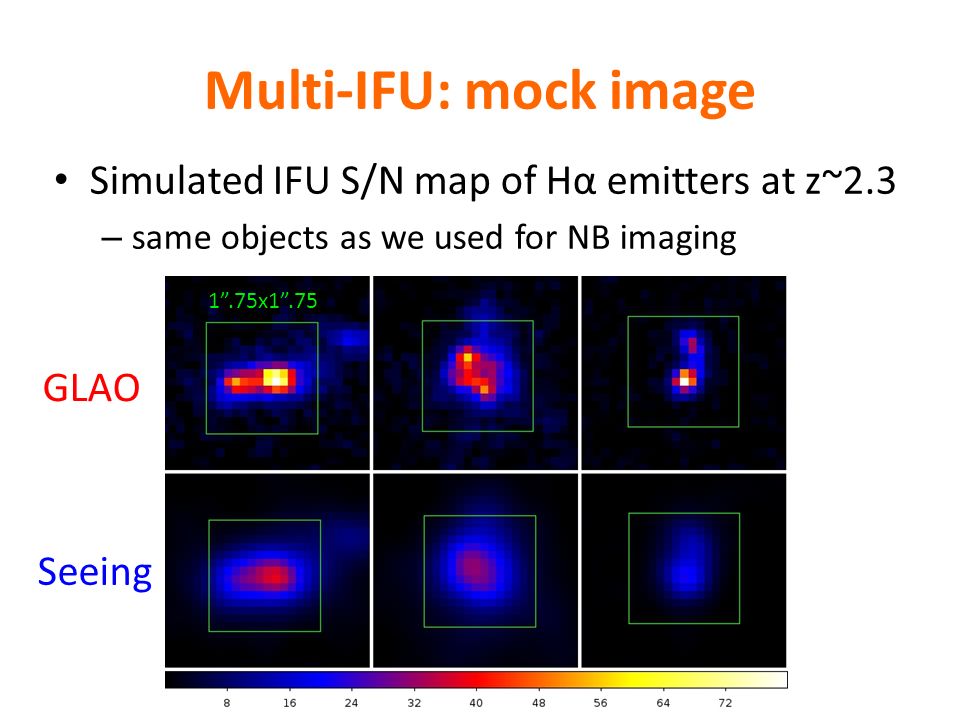 Multi-IFU: mock image

• Simulated IFU S/N map of Hα emitters at z~2.3
– same objects as we used for NB imaging

1".75x1".75

GLAO

Seeing

8 16 24 32 40 48 56 64 72